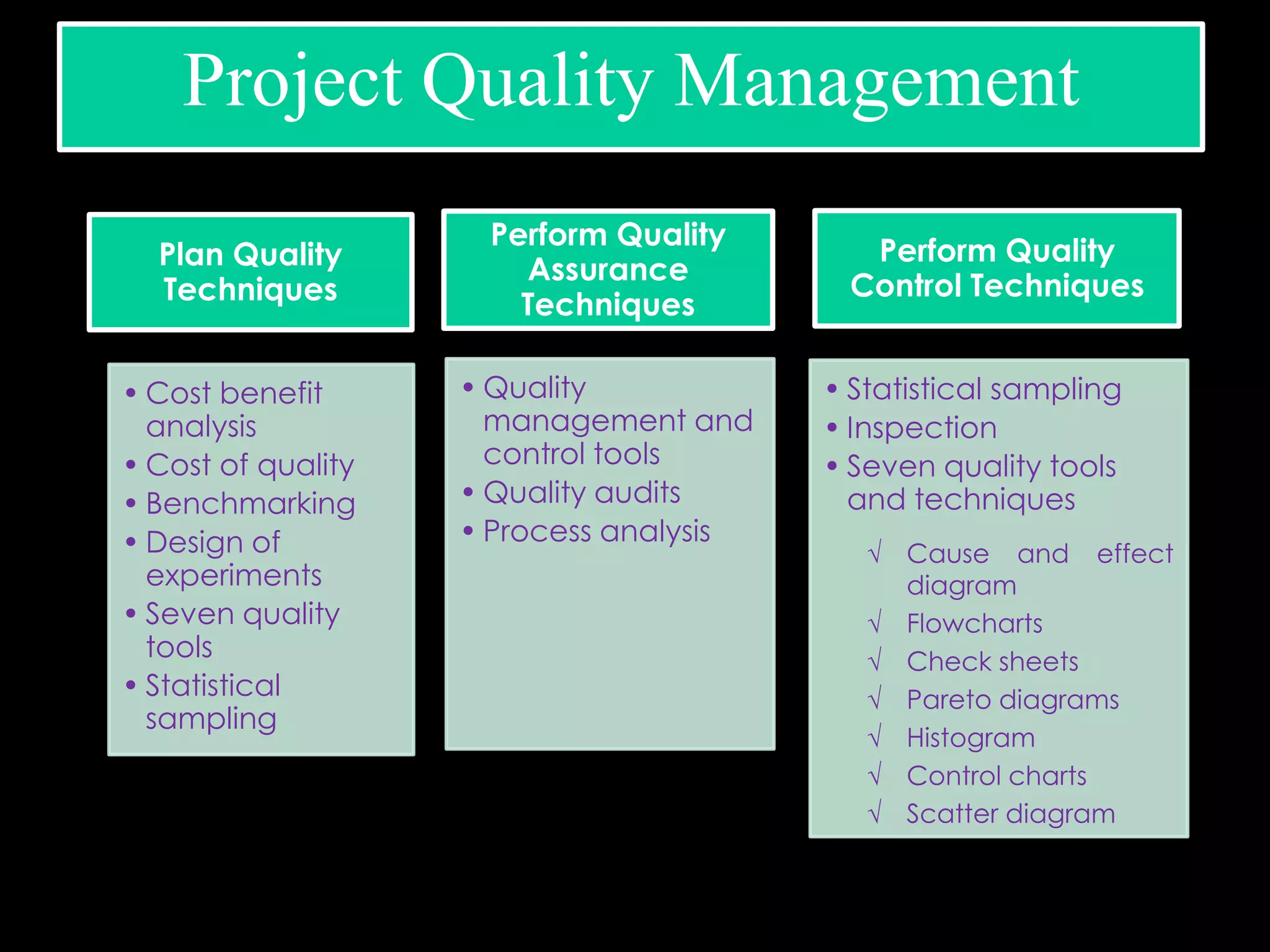 Project Quality Management

Plan Quality Techniques

• Cost benefit analysis
• Cost of quality
• Benchmarking
• Design of experiments
• Seven quality tools
• Statistical sampling

Perform Quality Assurance Techniques

• Quality management and control tools
• Quality audits
• Process analysis

Perform Quality Control Techniques

• Statistical sampling
• Inspection
• Seven quality tools and techniques

√ Cause and effect diagram
√ Flowcharts
√ Check sheets
√ Pareto diagrams
√ Histogram
√ Control charts
√ Scatter diagram